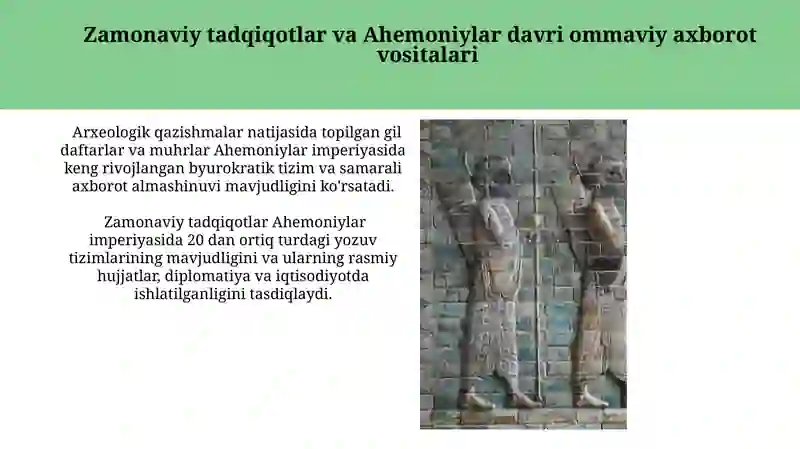 Zamonaviy tadqiqotlar va Ahemoniylar davri ommaviy axborot vositalari

Arxeologik qazishmalar natijasida topilgan gil daftarlar va muhrlar Ahemoniylar imperiyasida keng rivojlangan byurokratik tizim va samarali axborot almashinuvi mavjudligini ko'rsatadi.

Zamonaviy tadqiqotlar Ahemoniylar imperiyasida 20 dan ortiq turdagi yozuv tizimlarining mavjudligini va ularning rasmiy hujjatlar, diplomatiya va iqtisodiyotda ishlatilganligini tasdiqlaydi.